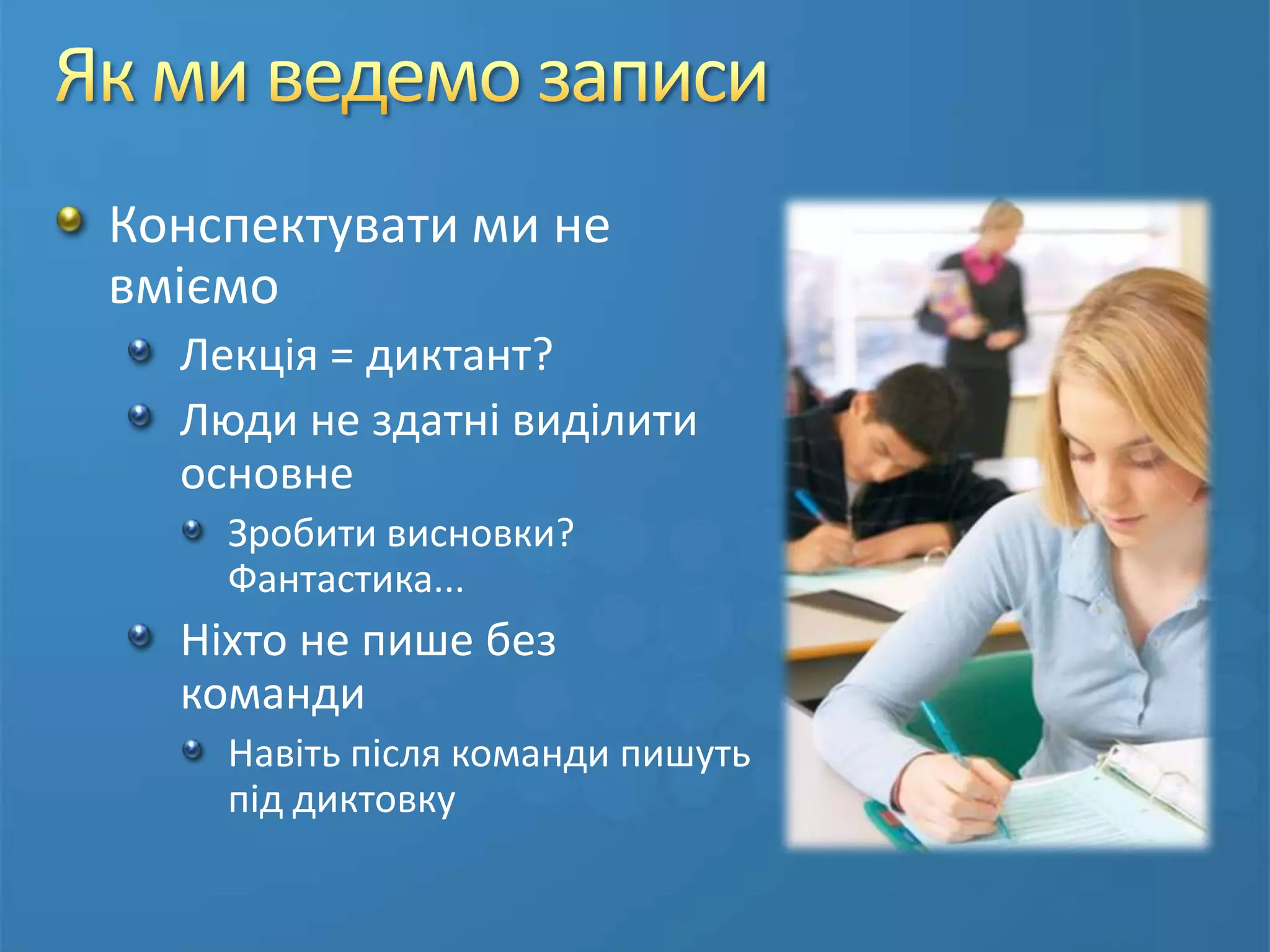 Як ми ведемо записи

Конспектувати ми не вміємо

Лекція = диктант?

Люди не здатні виділити основне

Зробити висновки? Фантастика...

Ніхто не пише без команди

Навіть після команди пишуть під диктовку